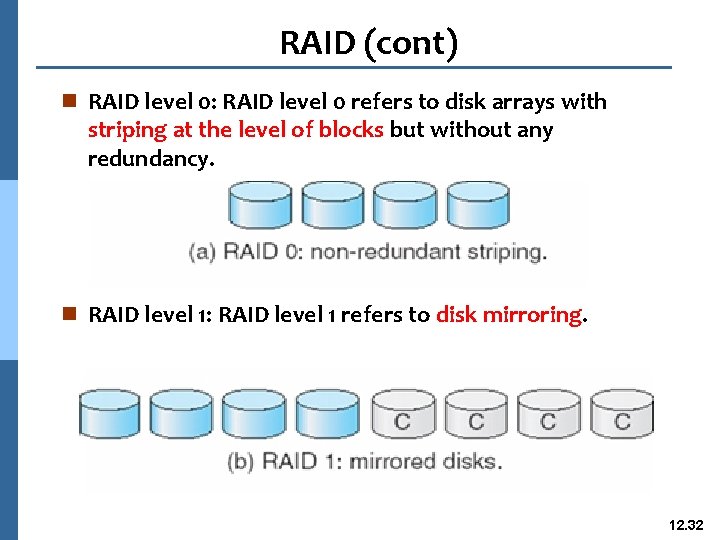 RAID (cont)

RAID level 0: RAID level 0 refers to disk arrays with striping at the level of blocks but without any redundancy.

(a) RAID 0: non-redundant striping.

RAID level 1: RAID level 1 refers to disk mirroring.

C C C C

(b) RAID 1: mirrored disks.

12.32